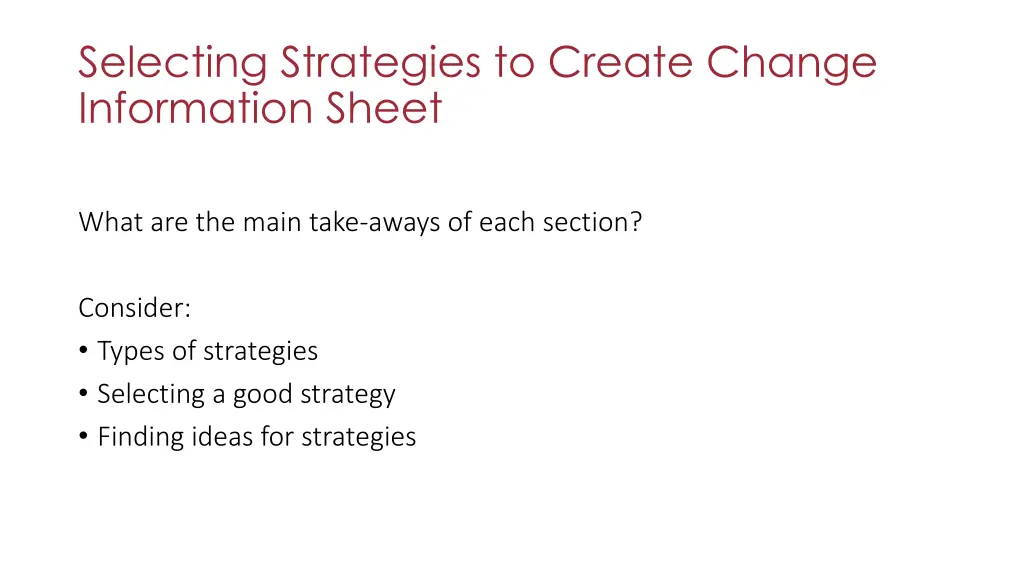 Selecting Strategies to Create Change Information Sheet

What are the main take-aways of each section?

Consider:
• Types of strategies
• Selecting a good strategy
• Finding ideas for strategies